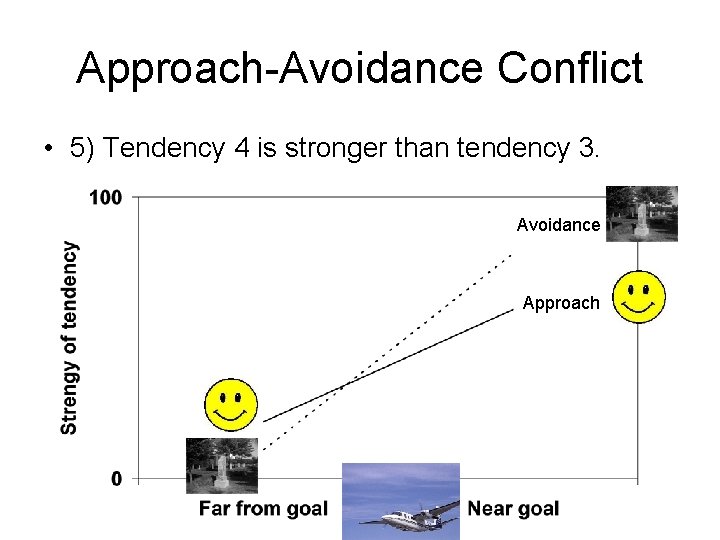 Approach-Avoidance Conflict

• 5) Tendency 4 is stronger than tendency 3.

100

Strengy of tendency

0

Avoidance

Approach

Far from goal

Near goal